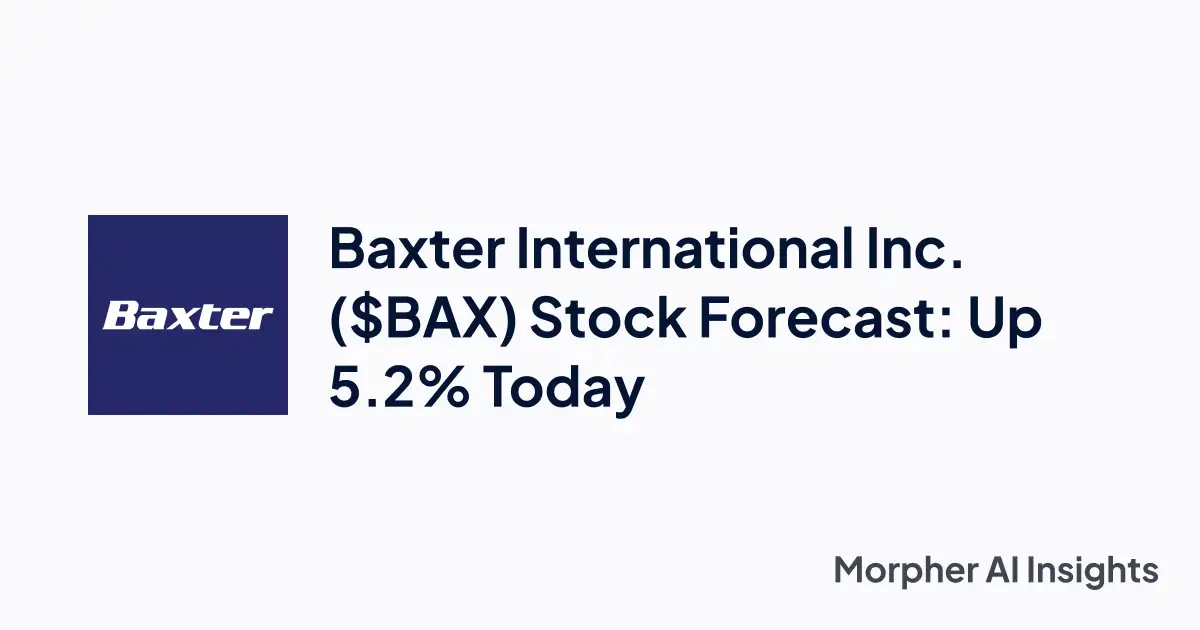 Baxter

Baxter International Inc. ($BAX) Stock Forecast: Up 5.2% Today

Morpher AI Insights